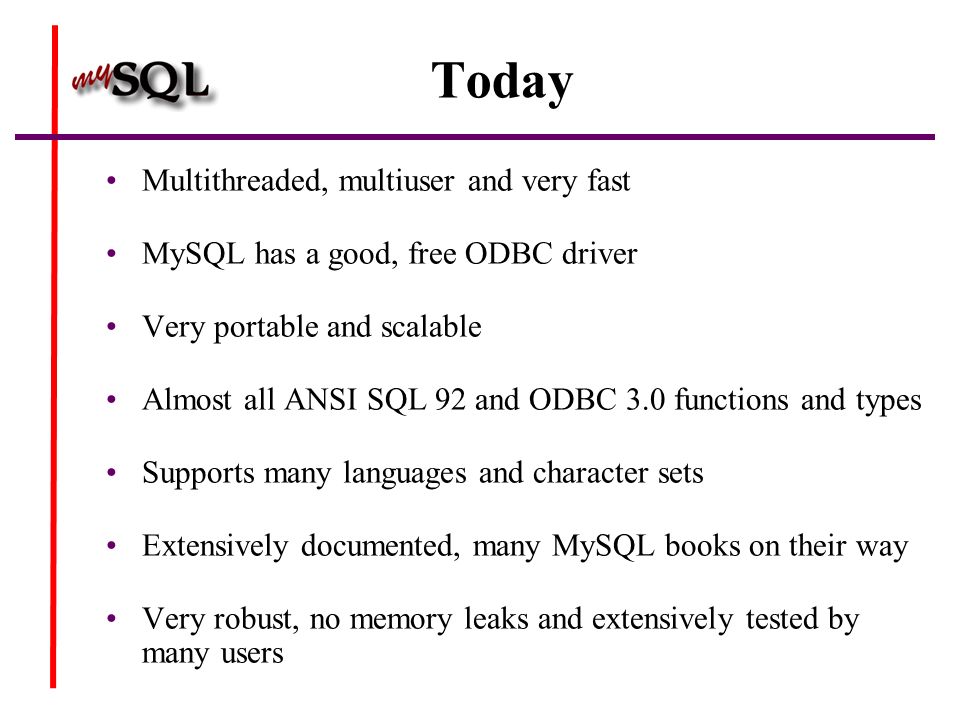 mySQL

Today

• Multithreaded, multiuser and very fast

• MySQL has a good, free ODBC driver

• Very portable and scalable

• Almost all ANSI SQL 92 and ODBC 3.0 functions and types

• Supports many languages and character sets

• Extensively documented, many MySQL books on their way

• Very robust, no memory leaks and extensively tested by many users